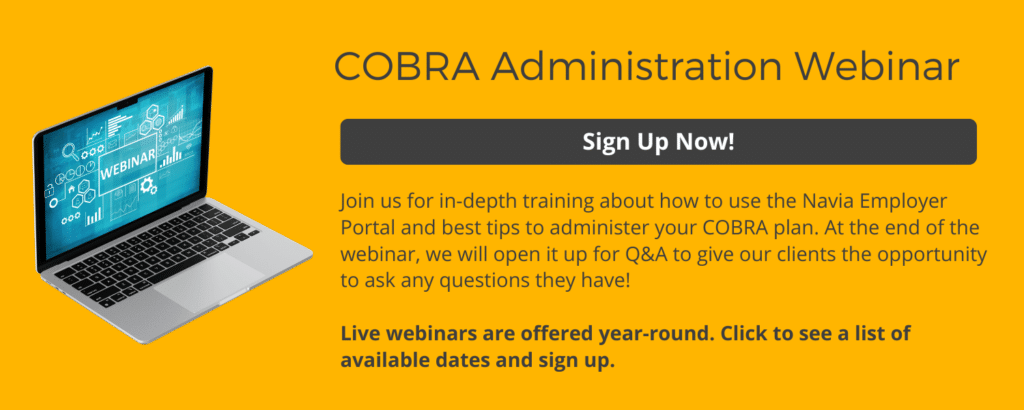 WEBINAR

COBRA Administration Webinar

Sign Up Now!

Join us for in-depth training about how to use the Navia Employer Portal and best tips to administer your COBRA plan. At the end of the webinar, we will open it up for Q&A to give our clients the opportunity to ask any questions they have!

Live webinars are offered year-round. Click to see a list of available dates and sign up.